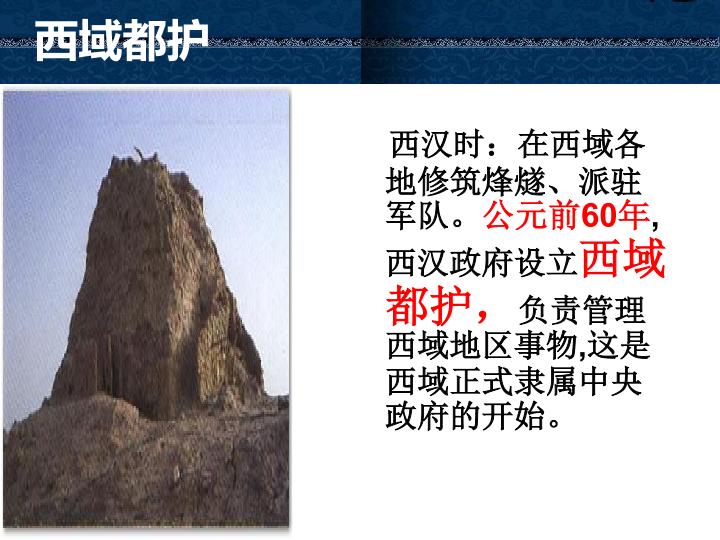 西域都护

西汉时：在西域各地修筑烽燧、派驻军队。公元前60年，西汉政府设立西域都护，负责管理西域地区事物,这是西域正式隶属中央政府的开始。